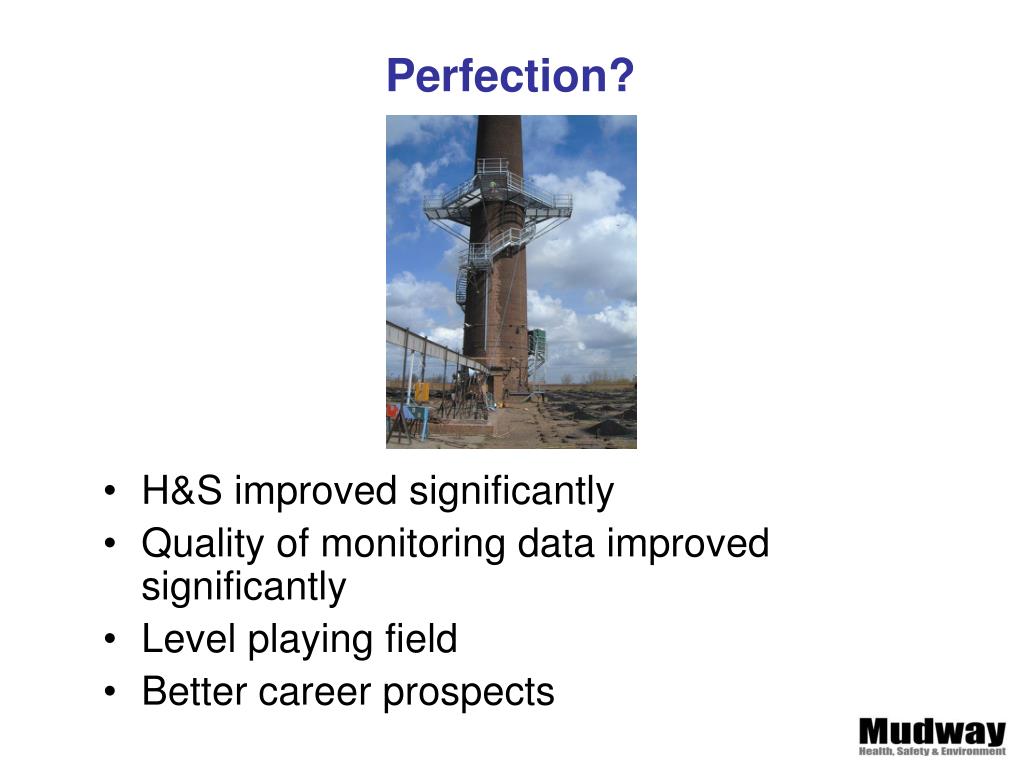 Perfection?

• H&S improved significantly
• Quality of monitoring data improved significantly
• Level playing field
• Better career prospects

Mudway
Health, Safety & Environment